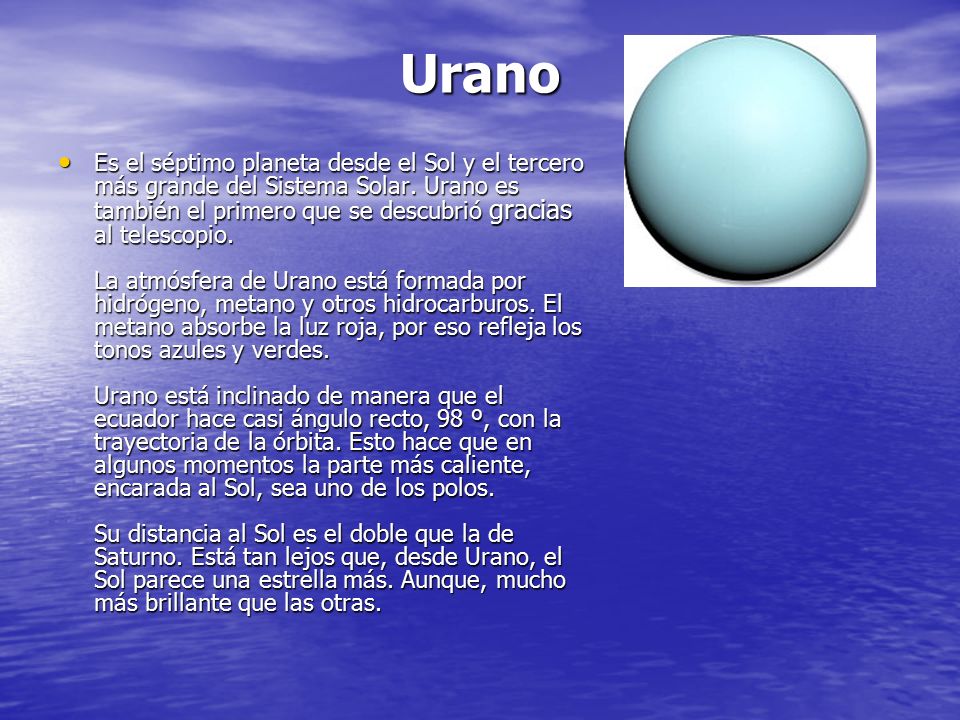 Urano

• Es el séptimo planeta desde el Sol y el tercero más grande del Sistema Solar. Urano es también el primero que se descubrió gracias al telescopio.

La atmósfera de Urano está formada por hidrógeno, metano y otros hidrocarburos. El metano absorbe la luz roja, por eso refleja los tonos azules y verdes.

Urano está inclinado de manera que el ecuador hace casi ángulo recto, 98 º, con la trayectoria de la órbita. Esto hace que en algunos momentos la parte más caliente, encarada al Sol, sea uno de los polos.

Su distancia al Sol es el doble que la de Saturno. Está tan lejos que, desde Urano, el Sol parece una estrella más. Aunque, mucho más brillante que las otras.